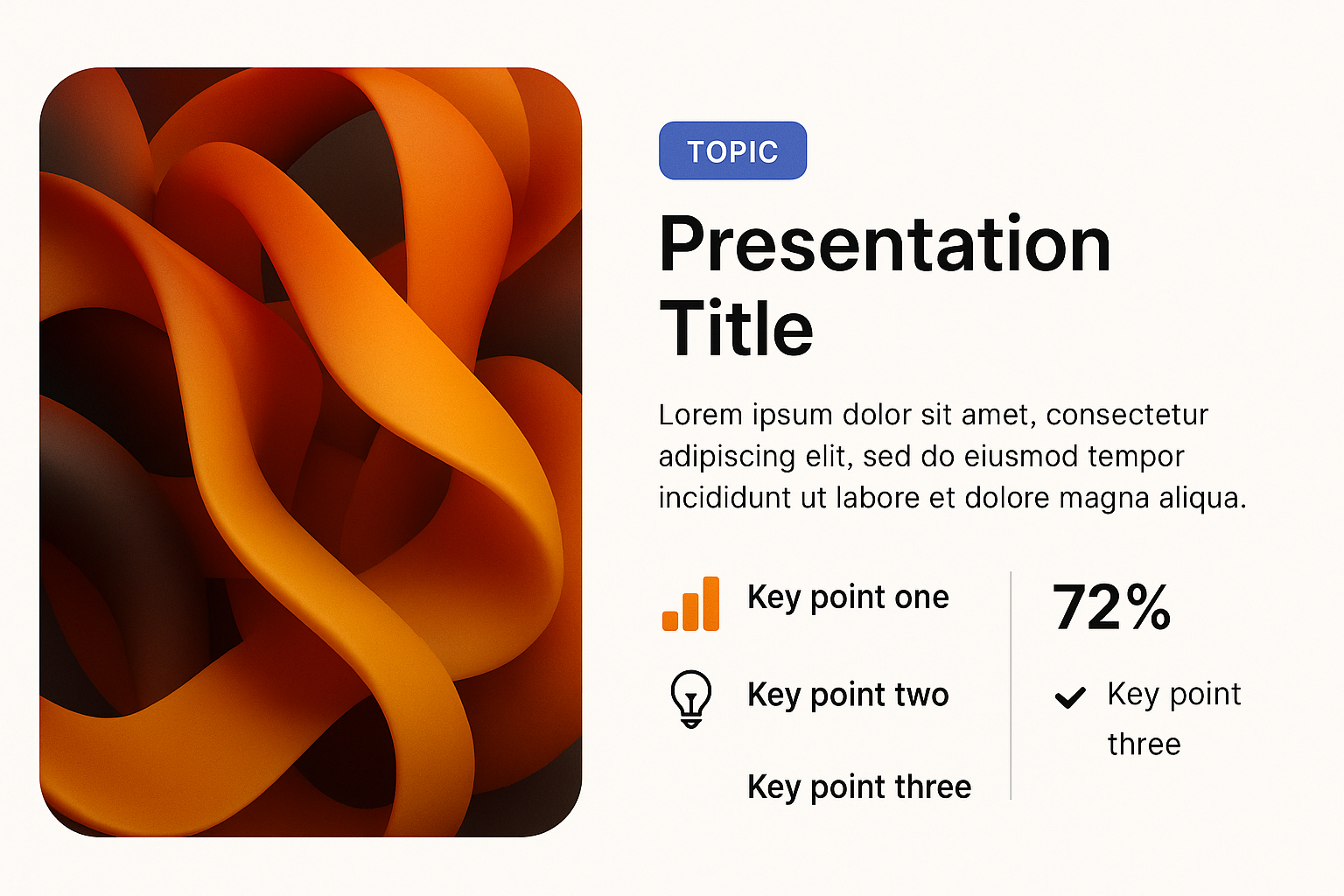 TOPIC

Presentation Title

Lorem ipsum dolor sit amet, consectetur adipiscing elit, sed do eiusmod tempor incididunt ut labore et dolore magna aliqua.

Key point one

Key point two

Key point three

72%

Key point three